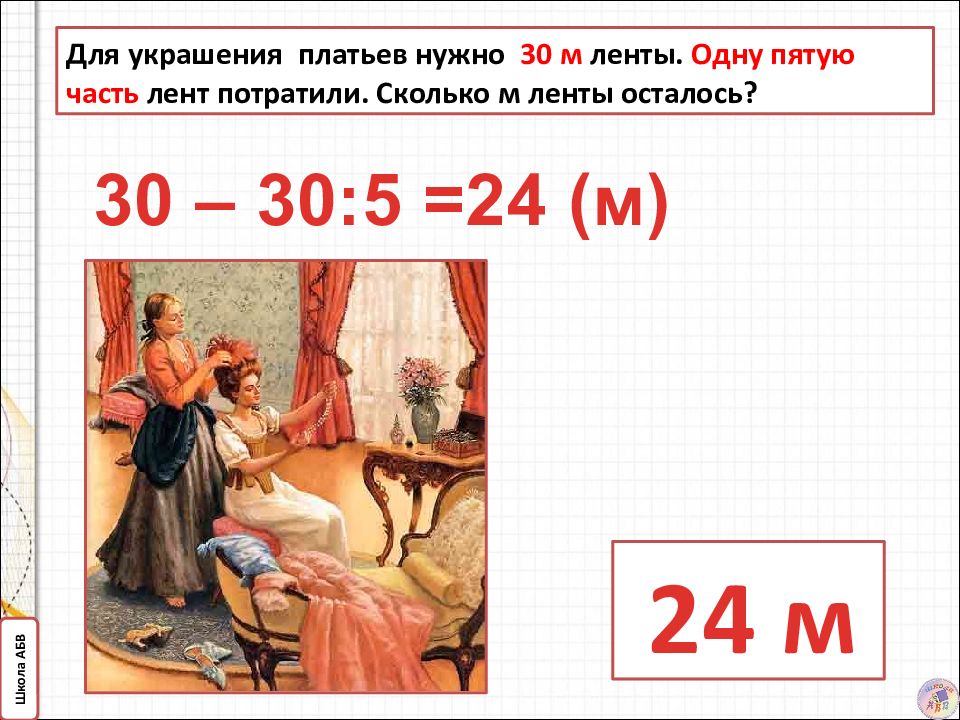 Для украшения платьев нужно 30 м ленты. Одну пятую часть лент потратили. Сколько м ленты осталось?

30 – 30:5 =24 (м)

24 м

Школа АБВ